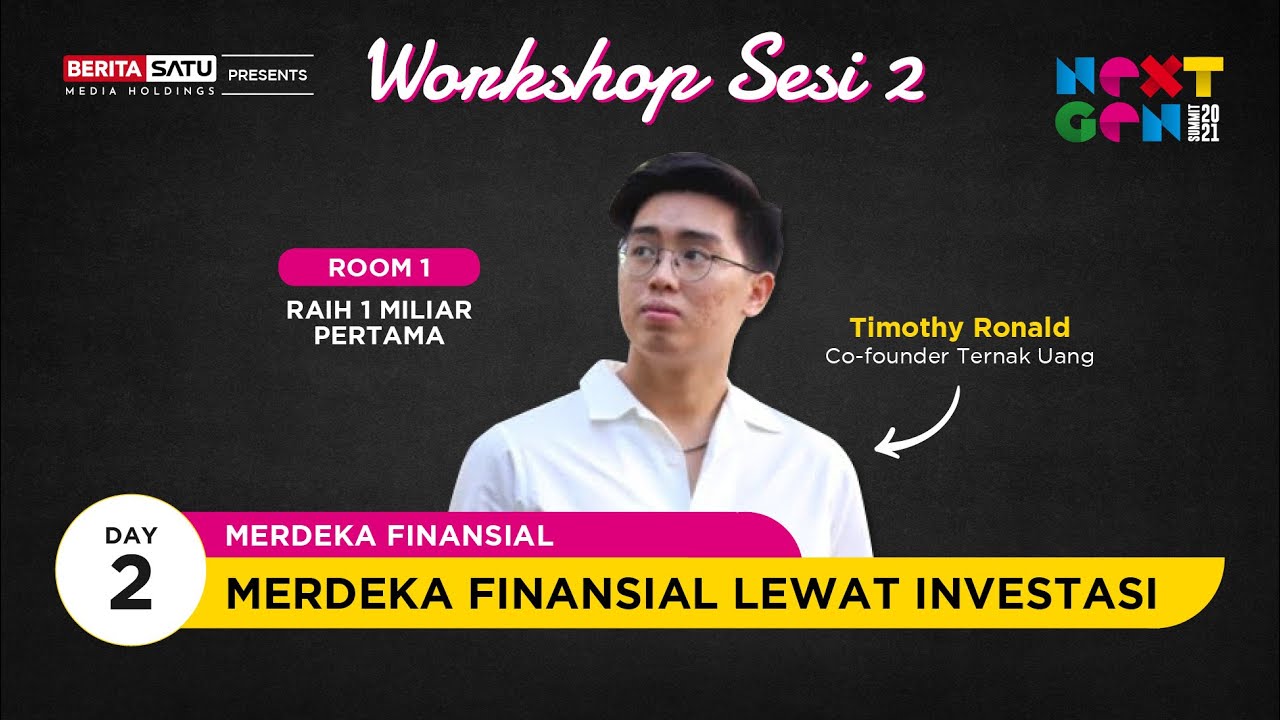 BERITA SATU MEDIA HOLDINGS PRESENTS

Workshop Sesi 2

NEXT GEN SUMMIT 2021

ROOM 1

RAIH 1 MILIAR PERTAMA

Timothy Ronald
Co-founder Ternak Uang

DAY 2

MERDEKA FINANSIAL

MERDEKA FINANSIAL LEWAT INVESTASI